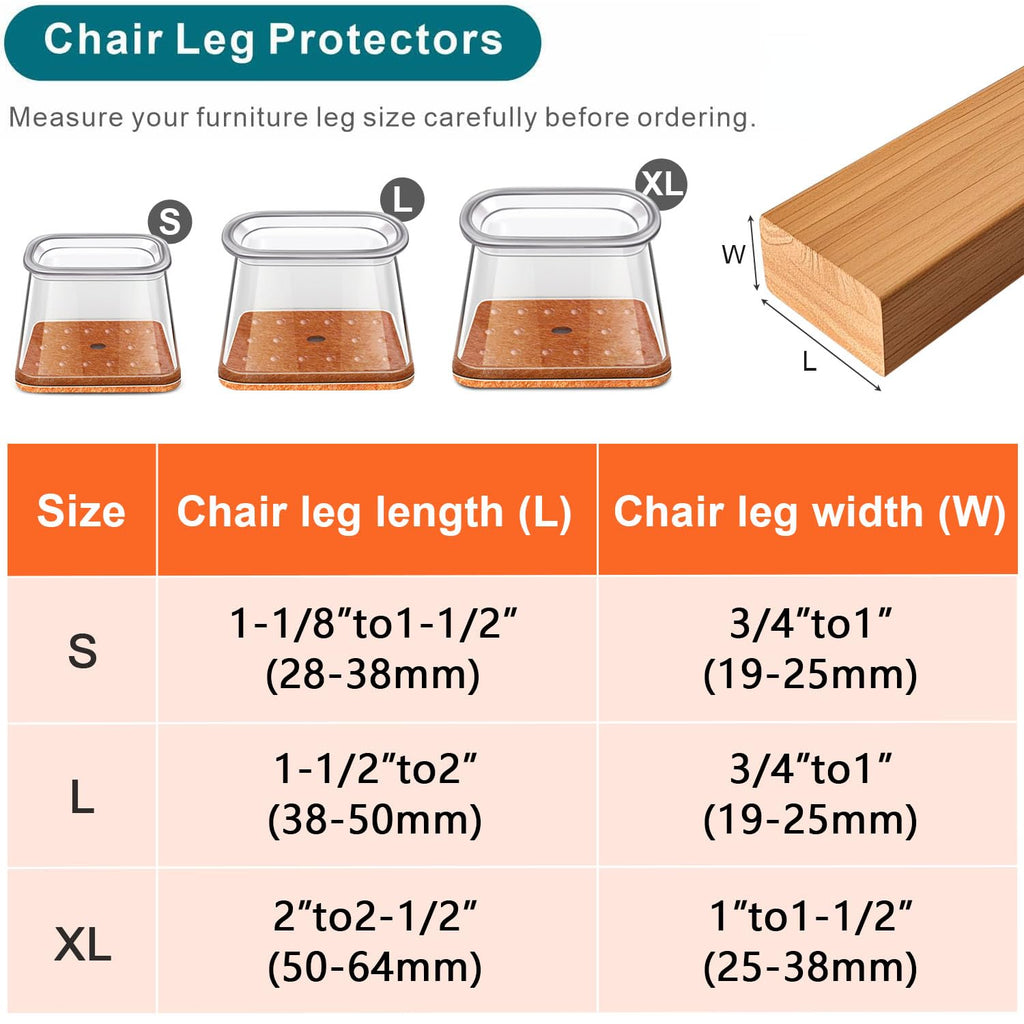 Chair Leg Protectors

Measure your furniture leg size carefully before ordering.

S

L

XL

W

L

| Size | Chair leg length (L) | Chair leg width (W) |
|---|---|---|
| S | 1-1/8"to1-1/2" (28-38mm) | 3/4"to1" (19-25mm) |
| L | 1-1/2"to2" (38-50mm) | 3/4"to1" (19-25mm) |
| XL | 2"to2-1/2" (50-64mm) | 1"to1-1/2" (25-38mm) |